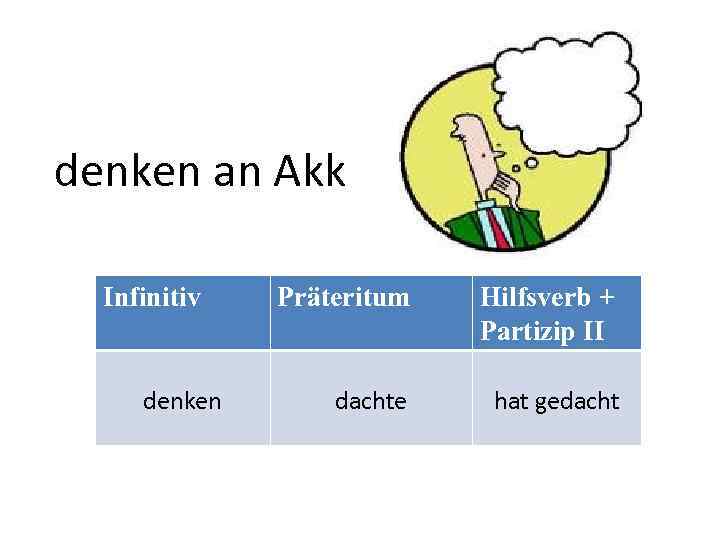 denken an Akk

| Infinitiv | Präteritum | Hilfsverb + Partizip II |
|---|---|---|
| denken | dachte | hat gedacht |